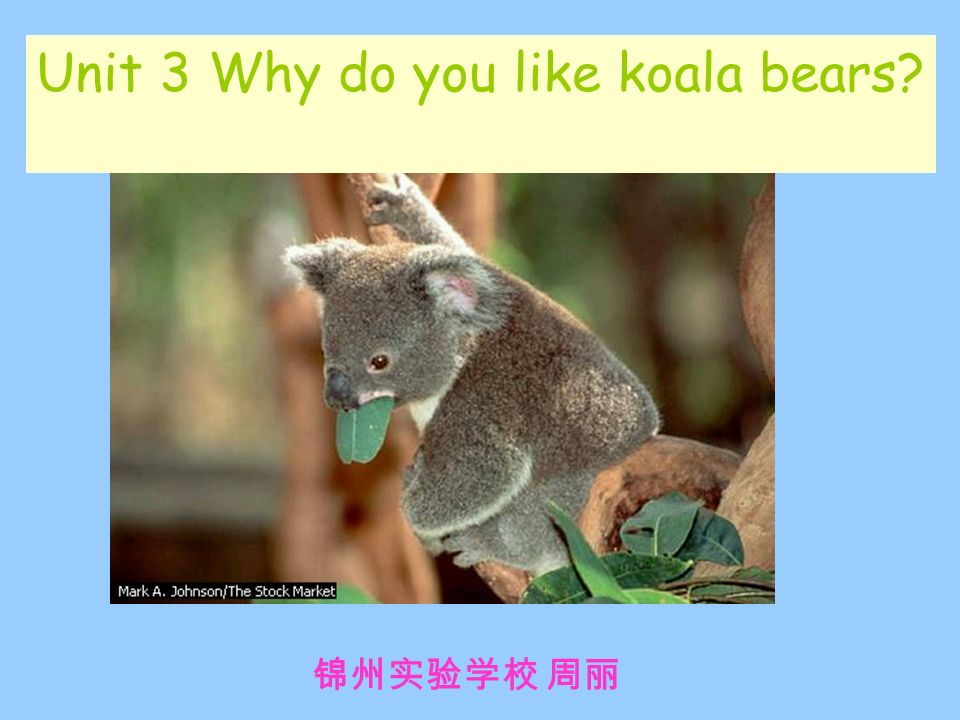 Unit 3 Why do you like koala bears?

Mark A. Johnson/The Stock Market

锦州实验学校 周丽